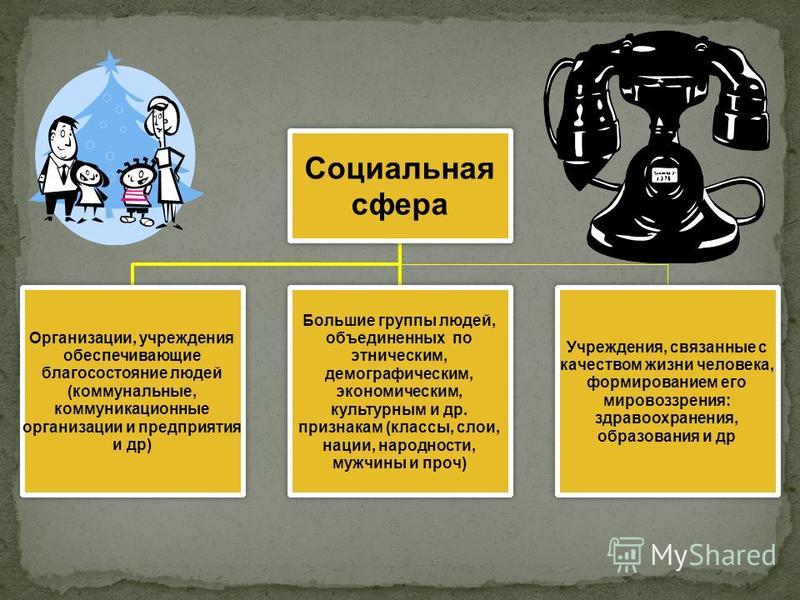 Социальная сфера

Организации, учреждения обеспечивающие благосостояние людей (коммунальные, коммуникационные организации и предприятия и др)

Большие группы людей, объединенных по этническим, демографическим, экономическим, культурным и др. признакам (классы, слои, нации, народности, мужчины и проч)

Учреждения, связанные с качеством жизни человека, формированием его мировоззрения: здравоохранения, образования и др

MyShared